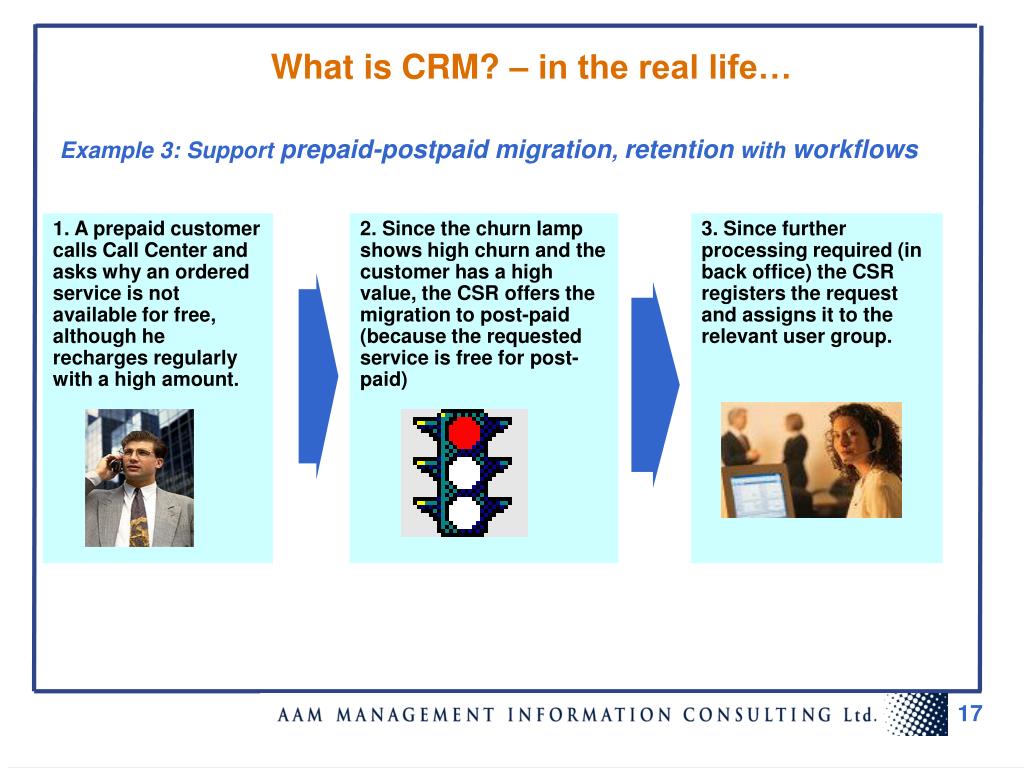 What is CRM? – in the real life…

Example 3: Support prepaid-postpaid migration, retention with workflows

1. A prepaid customer calls Call Center and asks why an ordered service is not available for free, although he recharges regularly with a high amount.

2. Since the churn lamp shows high churn and the customer has a high value, the CSR offers the migration to post-paid (because the requested service is free for post-paid)

3. Since further processing required (in back office) the CSR registers the request and assigns it to the relevant user group.

AAM MANAGEMENT INFORMATION CONSULTING Ltd.

17